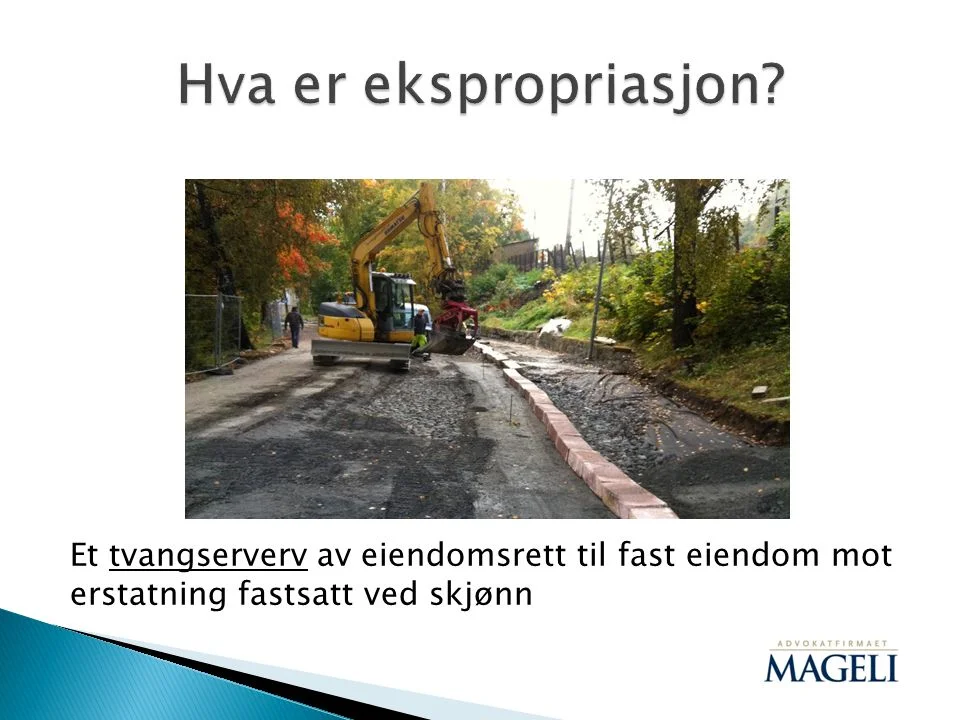 Hva er ekspropriasjon?

Et tvangserverv av eiendomsrett til fast eiendom mot erstatning fastsatt ved skjønn

ADVOKATFIRMAET
MAGELI